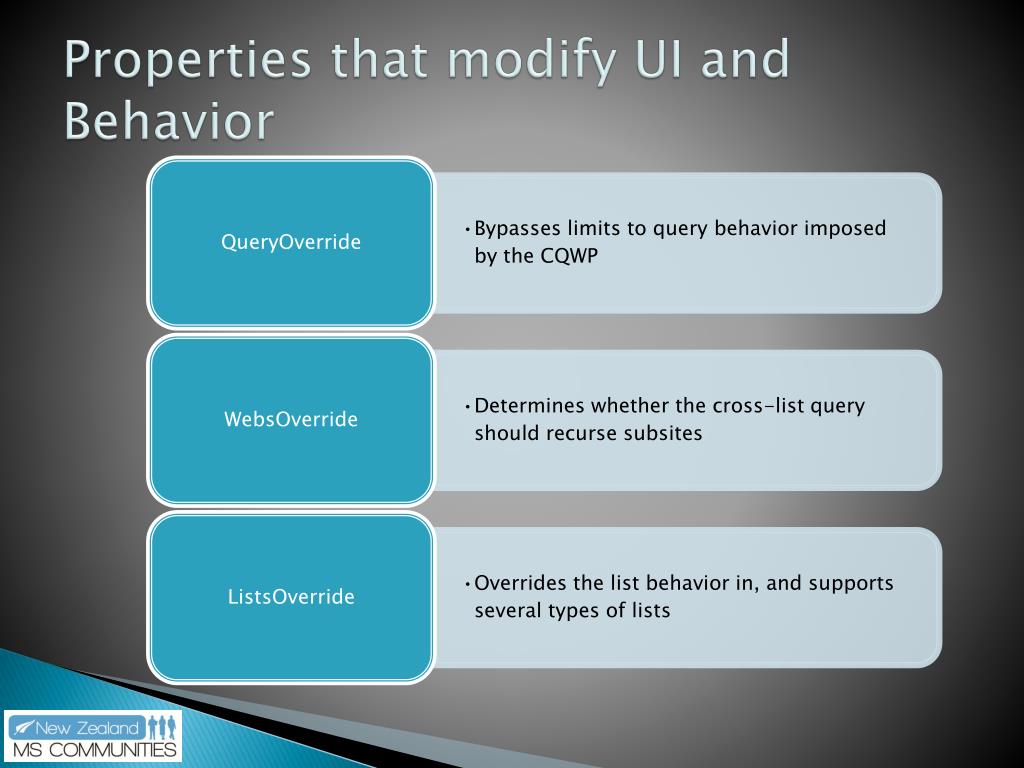 Properties that modify UI and Behavior

QueryOverride

• Bypasses limits to query behavior imposed by the CQWP

WebsOverride

• Determines whether the cross-list query should recurse subsites

ListsOverride

• Overrides the list behavior in, and supports several types of lists

New Zealand
MS COMMUNITIES